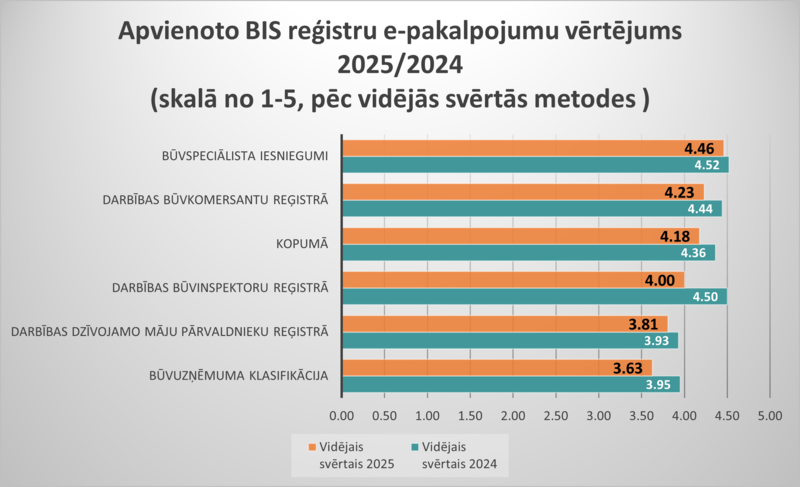 Apvienoto BIS reģistru e-pakalpojumu vērtējums 2025/2024
(skalā no 1-5, pēc vidējās svērtās metodes )

BŪVSPECIĀLISTA IESNIEGUMI 4.46 4.52
DARBĪBAS BŪVKOMERSANTU REĢISTRĀ 4.23 4.44
KOPUMĀ 4.18 4.36
DARBĪBAS BŪVINSPEKTORU REĢISTRĀ 4.00 4.50
DARBĪBAS DZĪVOJAMO MĀJU PĀRVALDNIEKU REĢISTRĀ 3.81 3.93
BŪVUZŅĒMUMA KLASIFIKĀCIJA 3.63 3.95

0.00 0.50 1.00 1.50 2.00 2.50 3.00 3.50 4.00 4.50 5.00

Vidējais svērtais 2025
Vidējais svērtais 2024